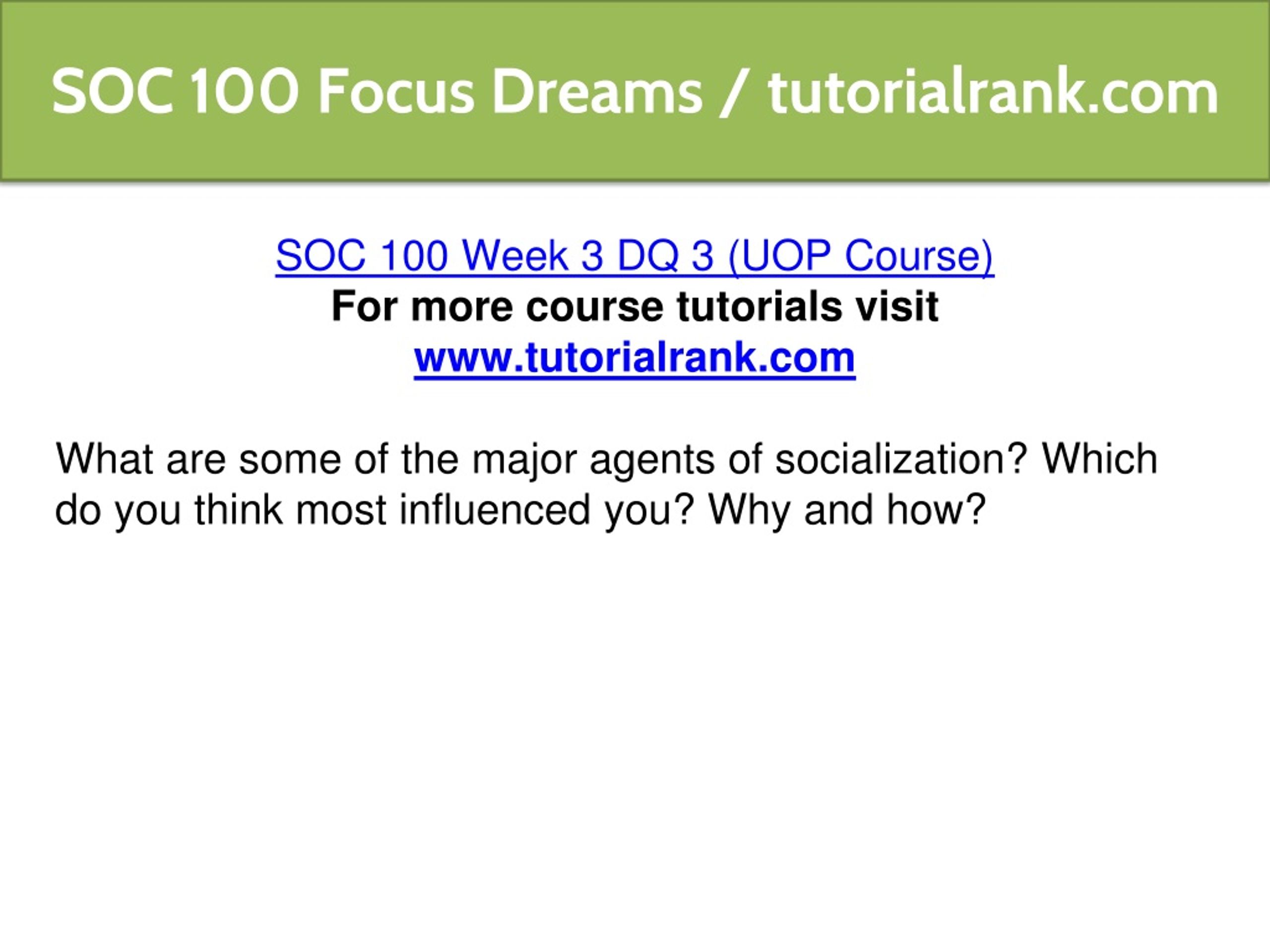 SOC 100 Focus Dreams / tutorialrank.com

SOC 100 Week 3 DQ 3 (UOP Course)
For more course tutorials visit
www.tutorialrank.com

What are some of the major agents of socialization? Which do you think most influenced you? Why and how?